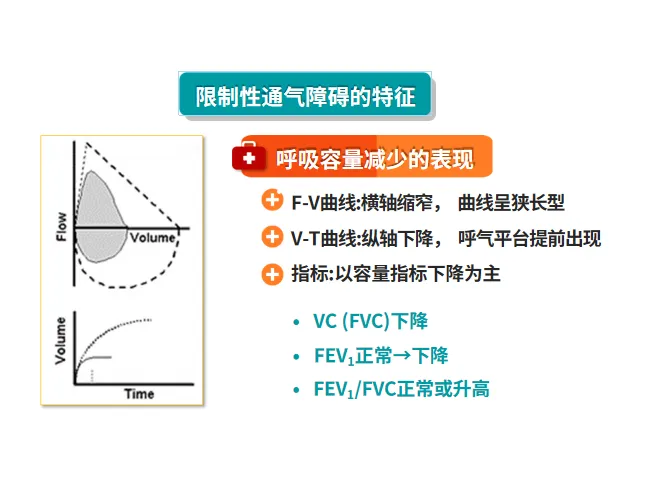 限制性通气障碍的特征

Flow
Volume

Volume
Time

呼吸容量减少的表现

F-V曲线:横轴缩窄， 曲线呈狭长型

V-T曲线:纵轴下降， 呼气平台提前出现

指标:以容量指标下降为主

• VC (FVC)下降

• $FEV_1$正常→下降

• $FEV_1$/FVC正常或升高